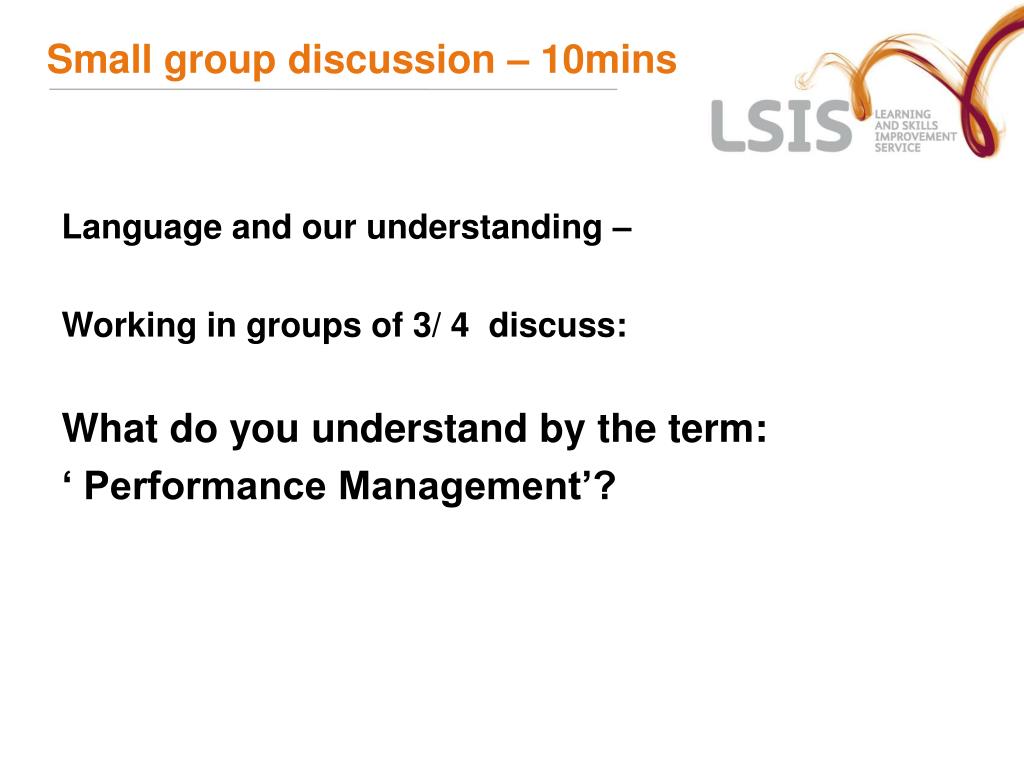 Small group discussion – 10mins

LSIS LEARNING AND SKILLS IMPROVEMENT SERVICE

Language and our understanding –

Working in groups of 3/ 4 discuss:

What do you understand by the term:
‘ Performance Management’?